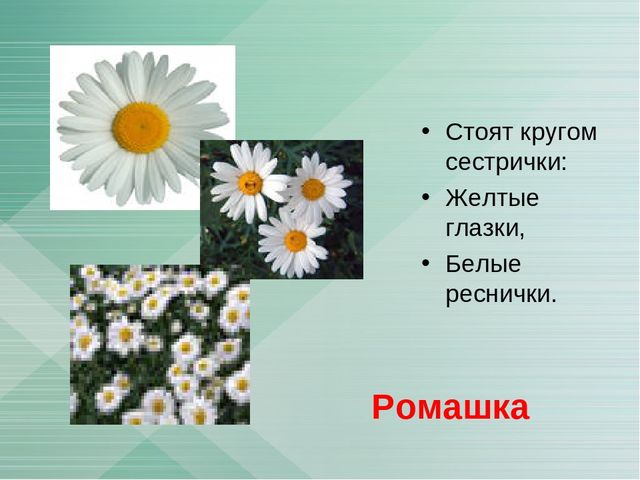 • Стоят кругом сестрички:
• Желтые глазки,
• Белые реснички.

Ромашка